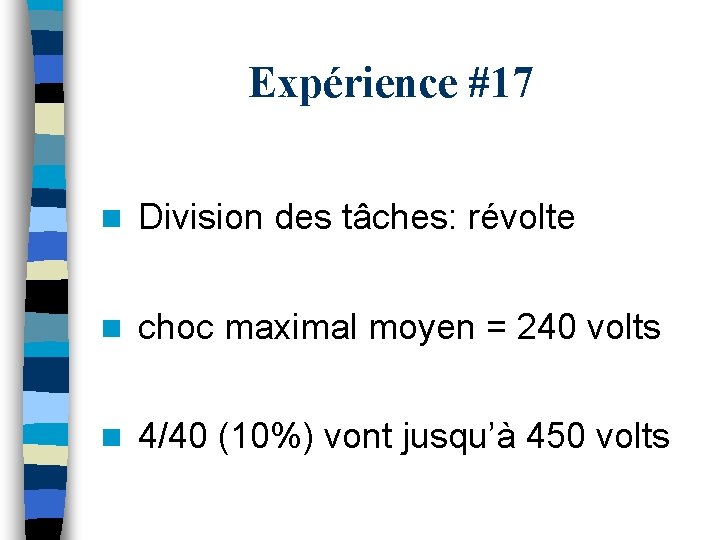 Expérience #17

Division des tâches: révolte

choc maximal moyen = 240 volts

4/40 (10%) vont jusqu'à 450 volts